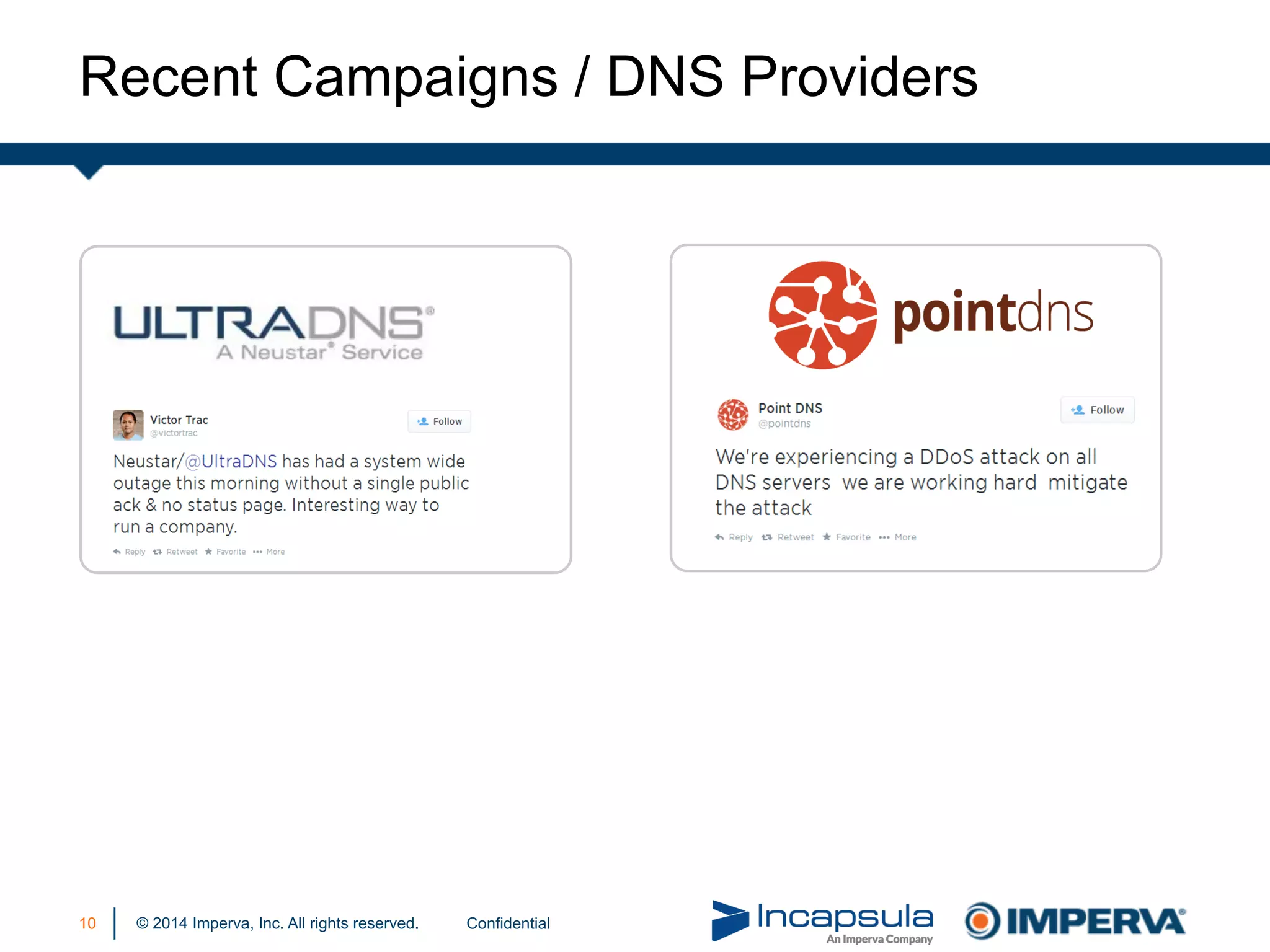 Recent Campaigns / DNS Providers

ULTRADNS®
A Neustar® Service

Victor Trac
@victortrac

Follow

Neustar/@UltraDNS has had a system wide outage this morning without a single public ack & no status page. Interesting way to run a company.

Reply Retweet Favorite More

pointdns

Point DNS
@pointdns

Follow

We're experiencing a DDoS attack on all DNS servers we are working hard mitigate the attack

Reply Retweet Favorite More

10 © 2014 Imperva, Inc. All rights reserved. Confidential

Incapsula
An Imperva Company

IMPERVA®